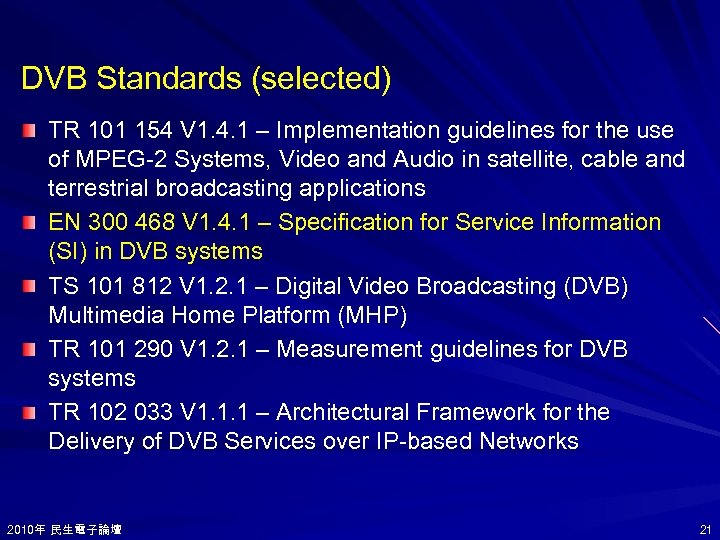 DVB Standards (selected)

TR 101 154 V1.4.1 – Implementation guidelines for the use of MPEG-2 Systems, Video and Audio in satellite, cable and terrestrial broadcasting applications

EN 300 468 V1.4.1 – Specification for Service Information (SI) in DVB systems

TS 101 812 V1.2.1 – Digital Video Broadcasting (DVB) Multimedia Home Platform (MHP)

TR 101 290 V1.2.1 – Measurement guidelines for DVB systems

TR 102 033 V1.1.1 – Architectural Framework for the Delivery of DVB Services over IP-based Networks

2010年 民生電子論壇

21